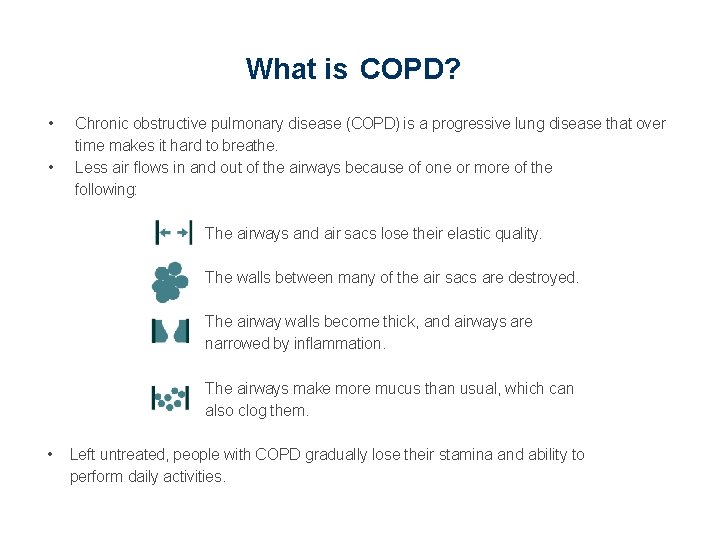 What is COPD?

• Chronic obstructive pulmonary disease (COPD) is a progressive lung disease that over time makes it hard to breathe.
• Less air flows in and out of the airways because of one or more of the following:

The airways and air sacs lose their elastic quality.

The walls between many of the air sacs are destroyed.

The airway walls become thick, and airways are narrowed by inflammation.

The airways make more mucus than usual, which can also clog them.

• Left untreated, people with COPD gradually lose their stamina and ability to perform daily activities.